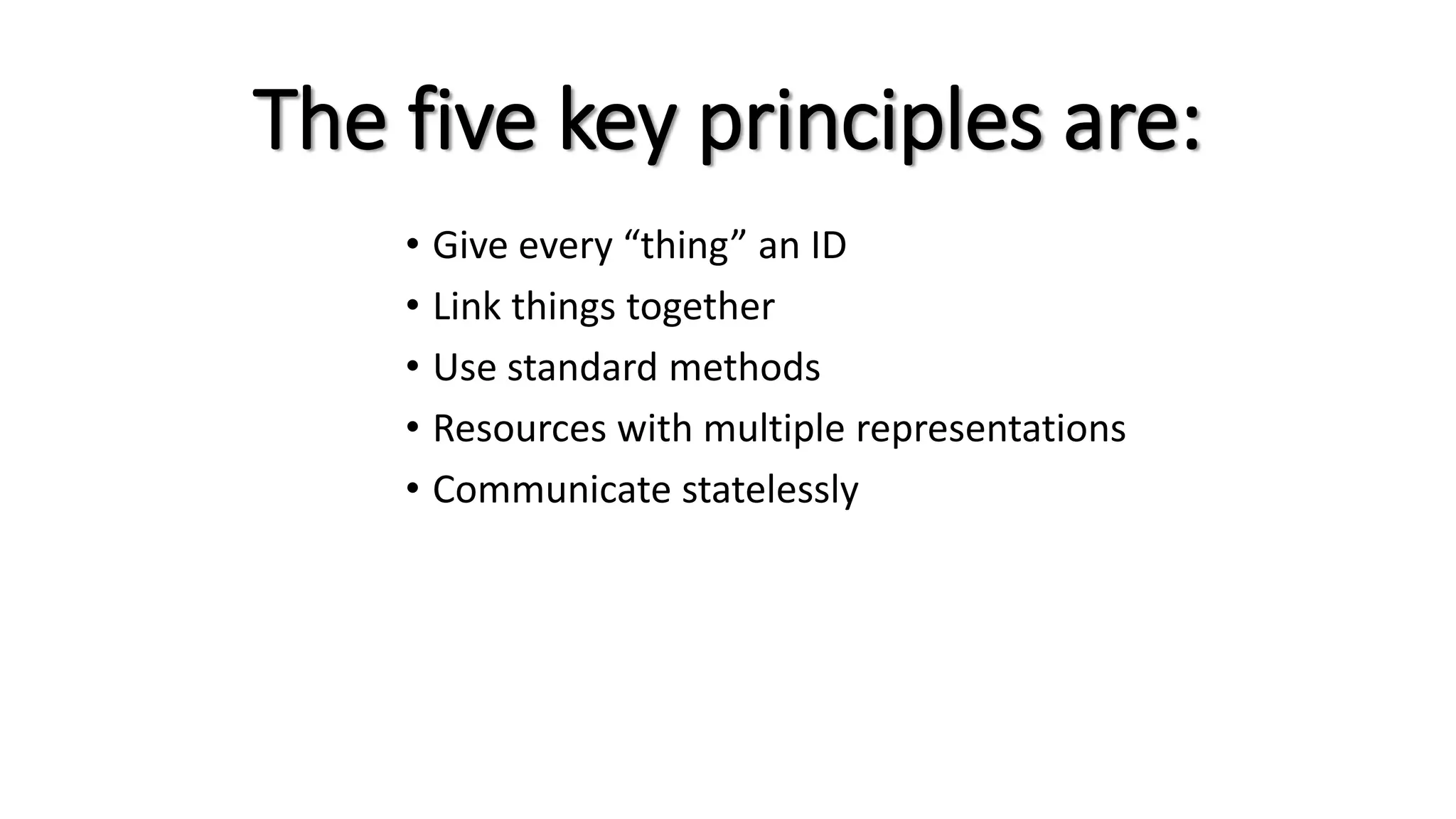 The five key principles are:

• Give every “thing” an ID
• Link things together
• Use standard methods
• Resources with multiple representations
• Communicate statelessly